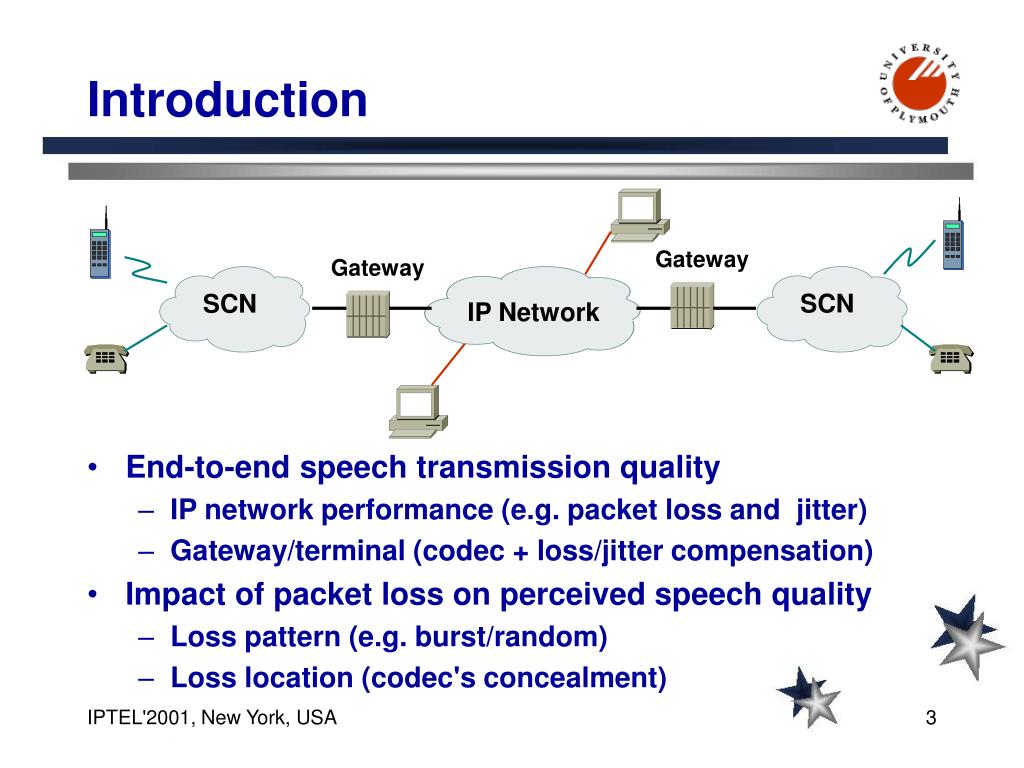 Introduction

UNIVERSITY OF PLYMOUTH

Gateway

Gateway

SCN

IP Network

SCN

• End-to-end speech transmission quality
– IP network performance (e.g. packet loss and jitter)
– Gateway/terminal (codec + loss/jitter compensation)
• Impact of packet loss on perceived speech quality
– Loss pattern (e.g. burst/random)
– Loss location (codec's concealment)

IPTEL'2001, New York, USA

3